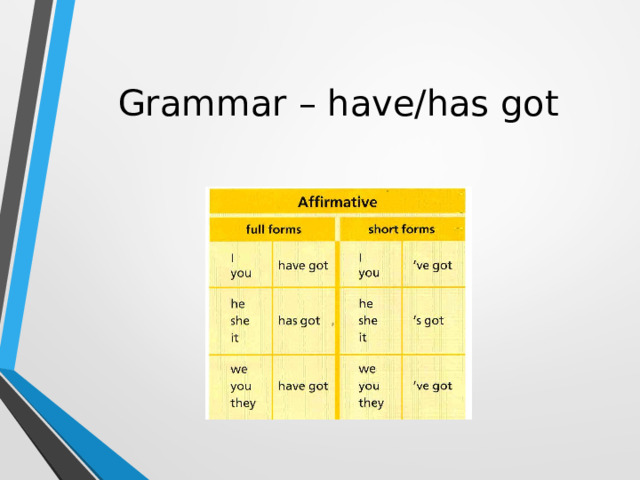 Grammar – have/has got

| Affirmative | | | |
|---|---|---|---|
| full forms | | short forms | |
| I you | have got | I you | 've got |
| he she it | has got | he she it | 's got |
| we you they | have got | we you they | 've got |